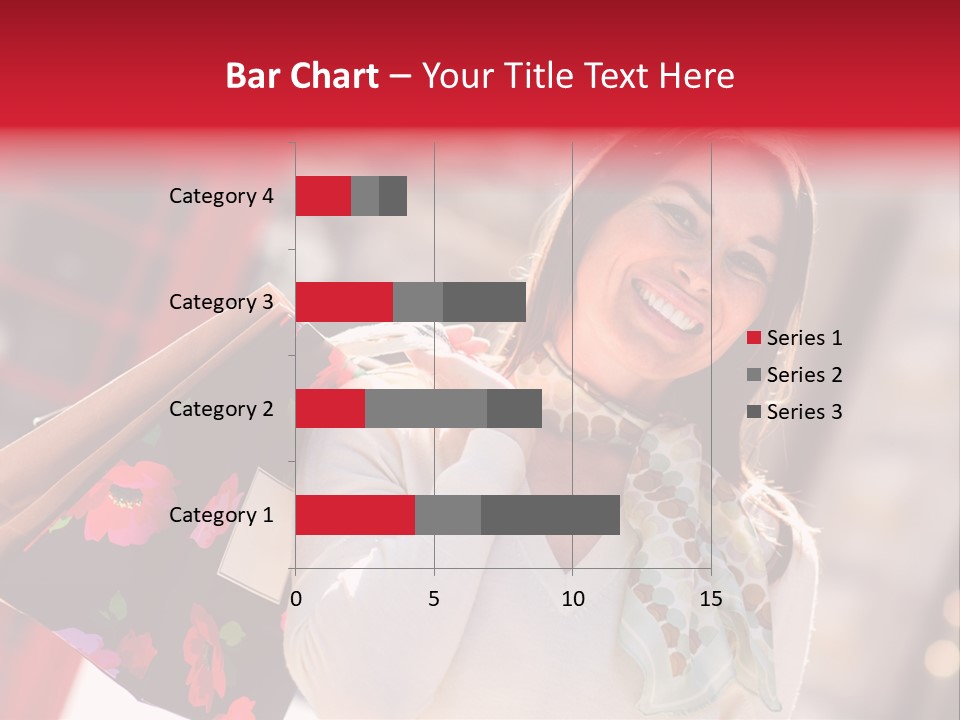 Bar Chart – Your Title Text Here

Category 4
Category 3
Category 2
Category 1

0
5
10
15

Series 1
Series 2
Series 3